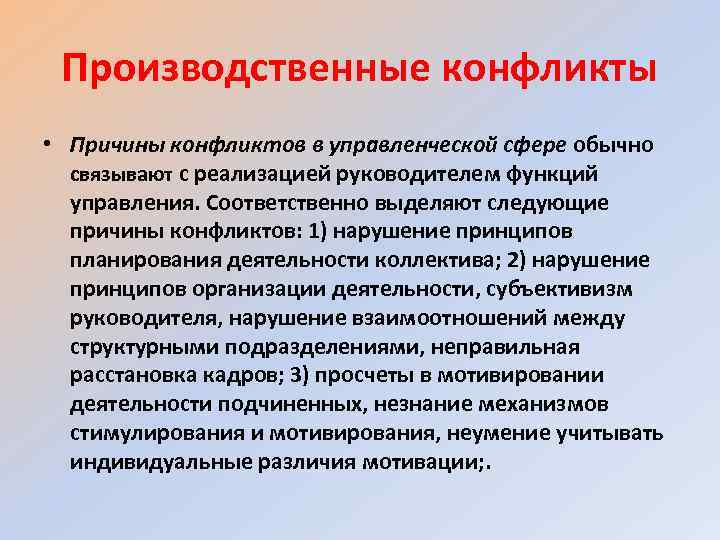 Производственные конфликты

• Причины конфликтов в управленческой сфере обычно связывают с реализацией руководителем функций управления. Соответственно выделяют следующие причины конфликтов: 1) нарушение принципов планирования деятельности коллектива; 2) нарушение принципов организации деятельности, субъективизм руководителя, нарушение взаимоотношений между структурными подразделениями, неправильная расстановка кадров; 3) просчеты в мотивировании деятельности подчиненных, незнание механизмов стимулирования и мотивирования, неумение учитывать индивидуальные различия мотивации;.